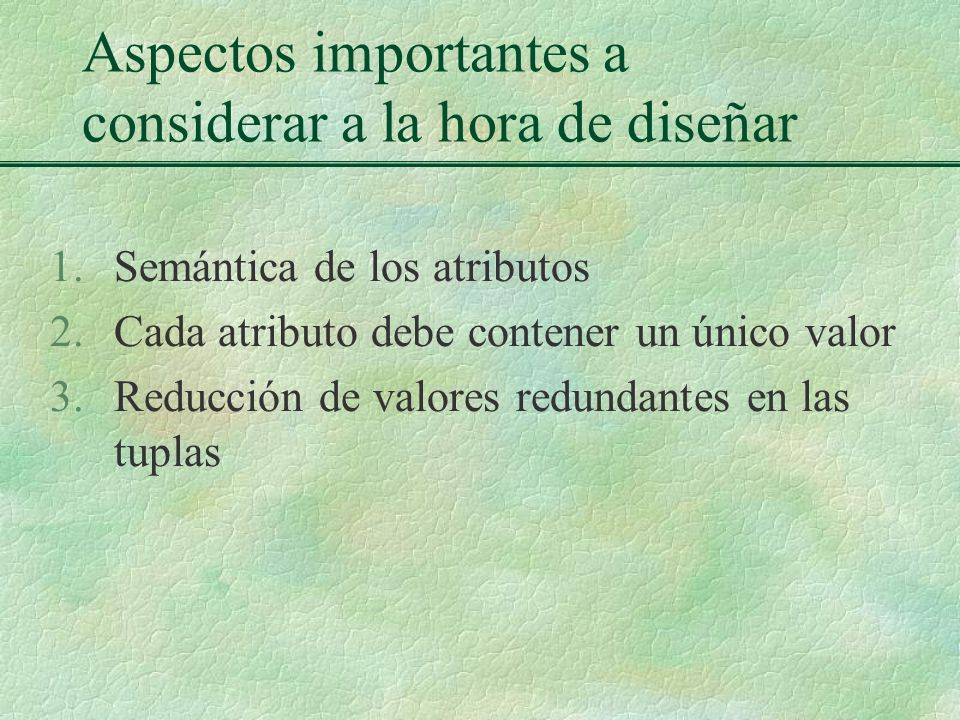 Aspectos importantes a considerar a la hora de diseñar

1. Semántica de los atributos
2. Cada atributo debe contener un único valor
3. Reducción de valores redundantes en las tuplas